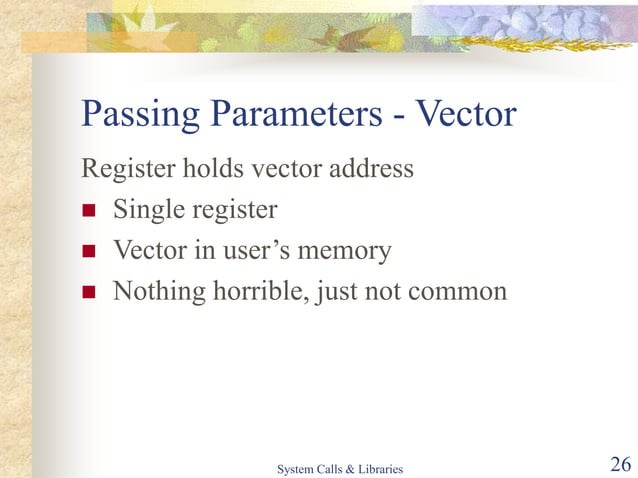 Passing Parameters - Vector

Register holds vector address

- Single register
- Vector in user’s memory
- Nothing horrible, just not common

System Calls & Libraries

26